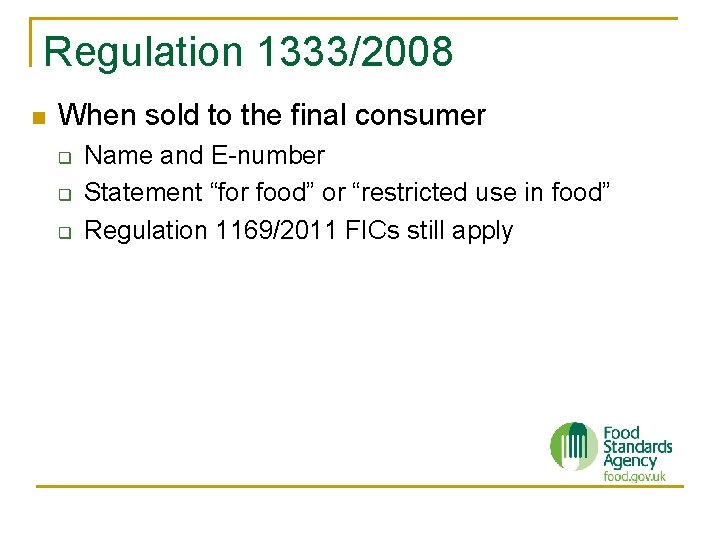 Regulation 1333/2008

When sold to the final consumer

Name and E-number

Statement “for food” or “restricted use in food”

Regulation 1169/2011 FICs still apply

Food Standards Agency
food.gov.uk